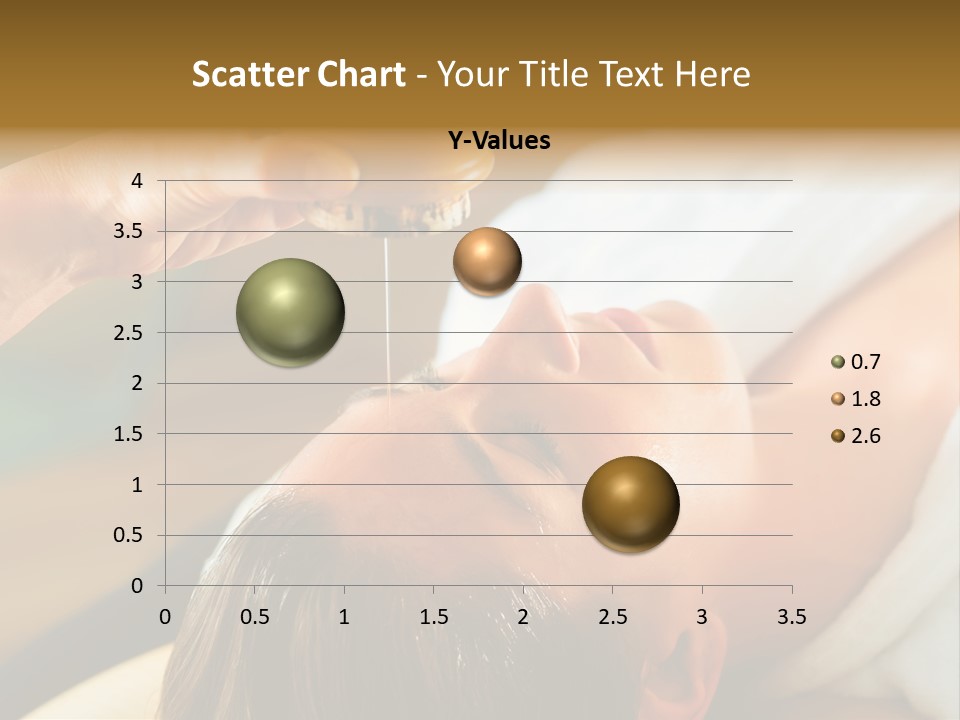 Scatter Chart - Your Title Text Here

Y-Values

4
3.5
3
2.5
2
1.5
1
0.5
0

0 0.5 1 1.5 2 2.5 3 3.5

0.7
1.8
2.6